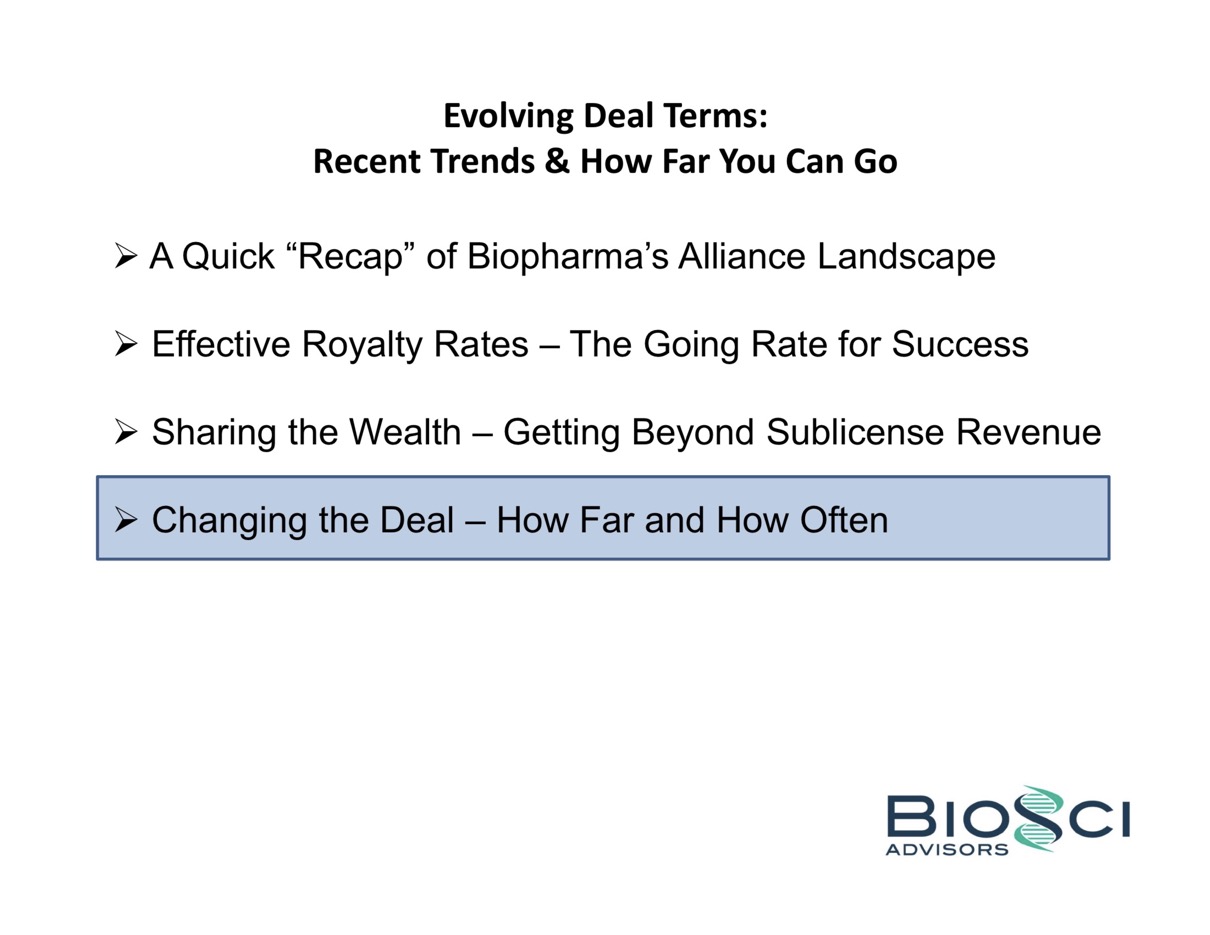 Evolving Deal Terms:
Recent Trends & How Far You Can Go

➢ A Quick “Recap” of Biopharma’s Alliance Landscape

➢ Effective Royalty Rates – The Going Rate for Success

➢ Sharing the Wealth – Getting Beyond Sublicense Revenue

➢ Changing the Deal – How Far and How Often

BIOSCI
ADVISORS